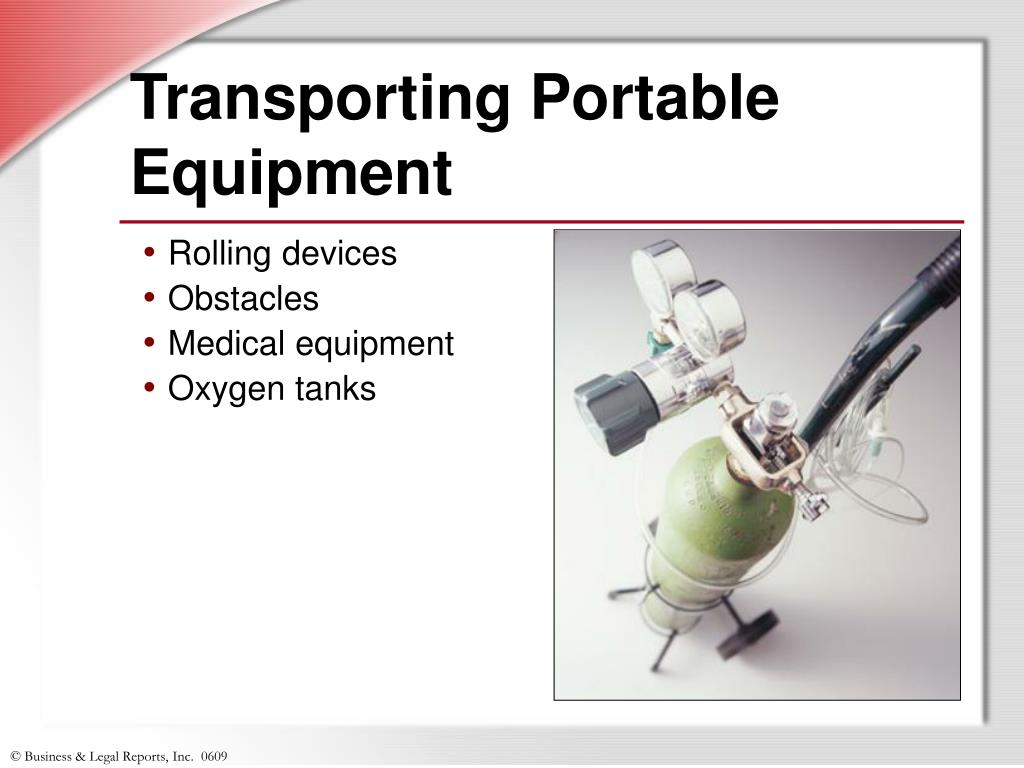 Transporting Portable Equipment

• Rolling devices
• Obstacles
• Medical equipment
• Oxygen tanks

© Business & Legal Reports, Inc. 0609